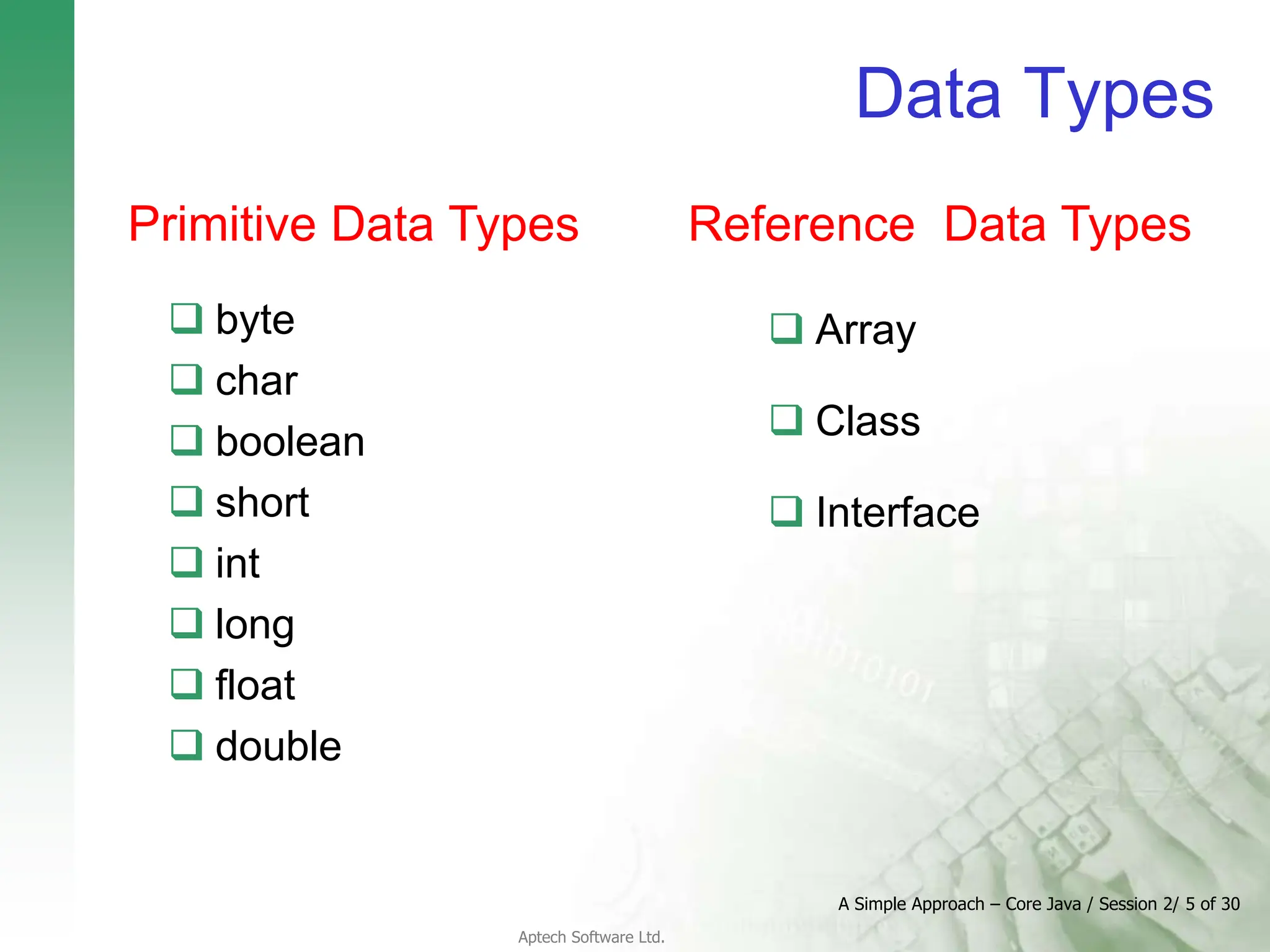 Data Types

Primitive Data Types

❑ byte
❑ char
❑ boolean
❑ short
❑ int
❑ long
❑ float
❑ double

Reference Data Types

❑ Array
❑ Class
❑ Interface

A Simple Approach – Core Java / Session 2/ 5 of 30

Aptech Software Ltd.